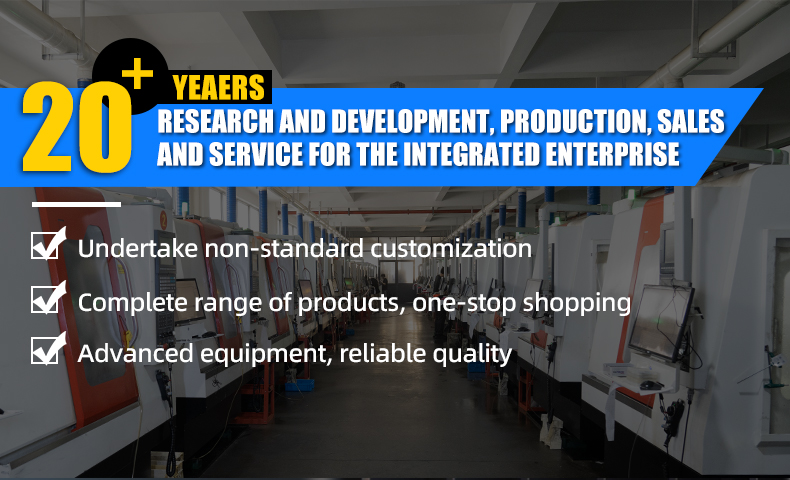 20+ YEAERS
RESEARCH AND DEVELOPMENT, PRODUCTION, SALES AND SERVICE FOR THE INTEGRATED ENTERPRISE

Undertake non-standard customization
Complete range of products, one-stop shopping
Advanced equipment, reliable quality